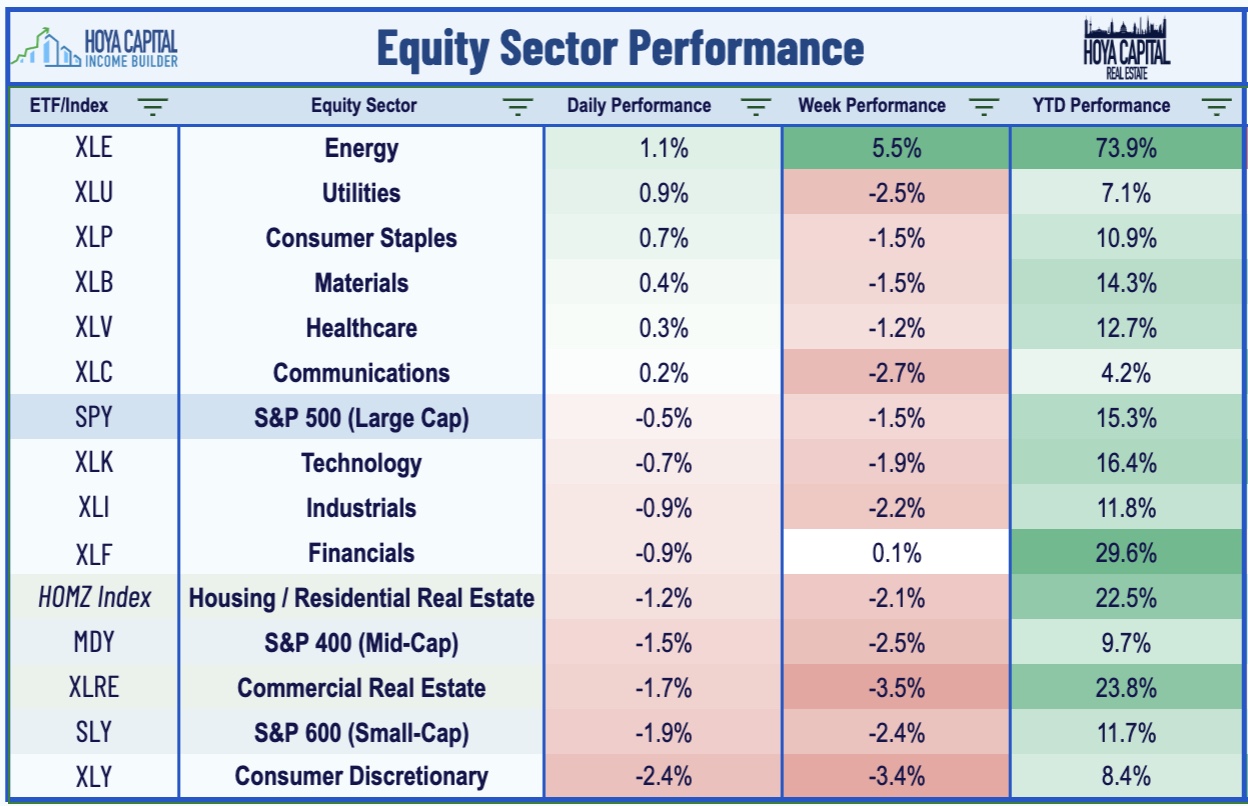 HOYA CAPITAL INCOME BUILDER

Equity Sector Performance

HOYA CAPITAL REAL ESTATE

| ETF/Index | Equity Sector | Daily Performance | Week Performance | YTD Performance |
|---|---|---|---|---|
| XLE | Energy | 1.1% | 5.5% | 73.9% |
| XLU | Utilities | 0.9% | -2.5% | 7.1% |
| XLP | Consumer Staples | 0.7% | -1.5% | 10.9% |
| XLB | Materials | 0.4% | -1.5% | 14.3% |
| XLV | Healthcare | 0.3% | -1.2% | 12.7% |
| XLC | Communications | 0.2% | -2.7% | 4.2% |
| SPY | S&P 500 (Large Cap) | -0.5% | -1.5% | 15.3% |
| XLK | Technology | -0.7% | -1.9% | 16.4% |
| XLI | Industrials | -0.9% | -2.2% | 11.8% |
| XLF | Financials | -0.9% | 0.1% | 29.6% |
| HOMZ Index | Housing / Residential Real Estate | -1.2% | -2.1% | 22.5% |
| MDY | S&P 400 (Mid-Cap) | -1.5% | -2.5% | 9.7% |
| XLRE | Commercial Real Estate | -1.7% | -3.5% | 23.8% |
| SLY | S&P 600 (Small-Cap) | -1.9% | -2.4% | 11.7% |
| XLY | Consumer Discretionary | -2.4% | -3.4% | 8.4% |